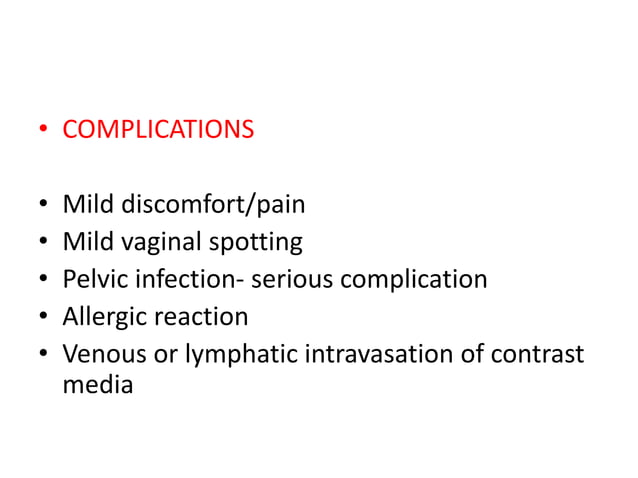 • COMPLICATIONS

• Mild discomfort/pain
• Mild vaginal spotting
• Pelvic infection- serious complication
• Allergic reaction
• Venous or lymphatic intravasation of contrast media